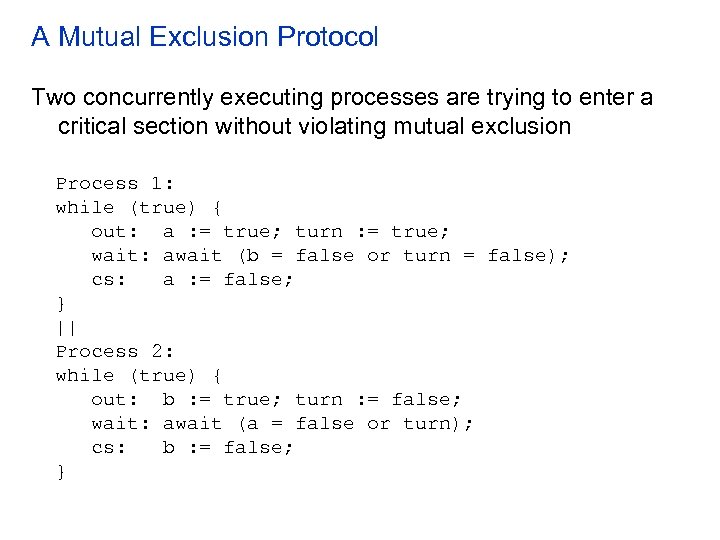 A Mutual Exclusion Protocol

Two concurrently executing processes are trying to enter a critical section without violating mutual exclusion

Process 1:
while (true) {
   out:  a := true; turn := true;
   wait: await (b = false or turn = false);
   cs:   a := false;
}
||
Process 2:
while (true) {
   out:  b := true; turn := false;
   wait: await (a = false or turn);
   cs:   b := false;
}